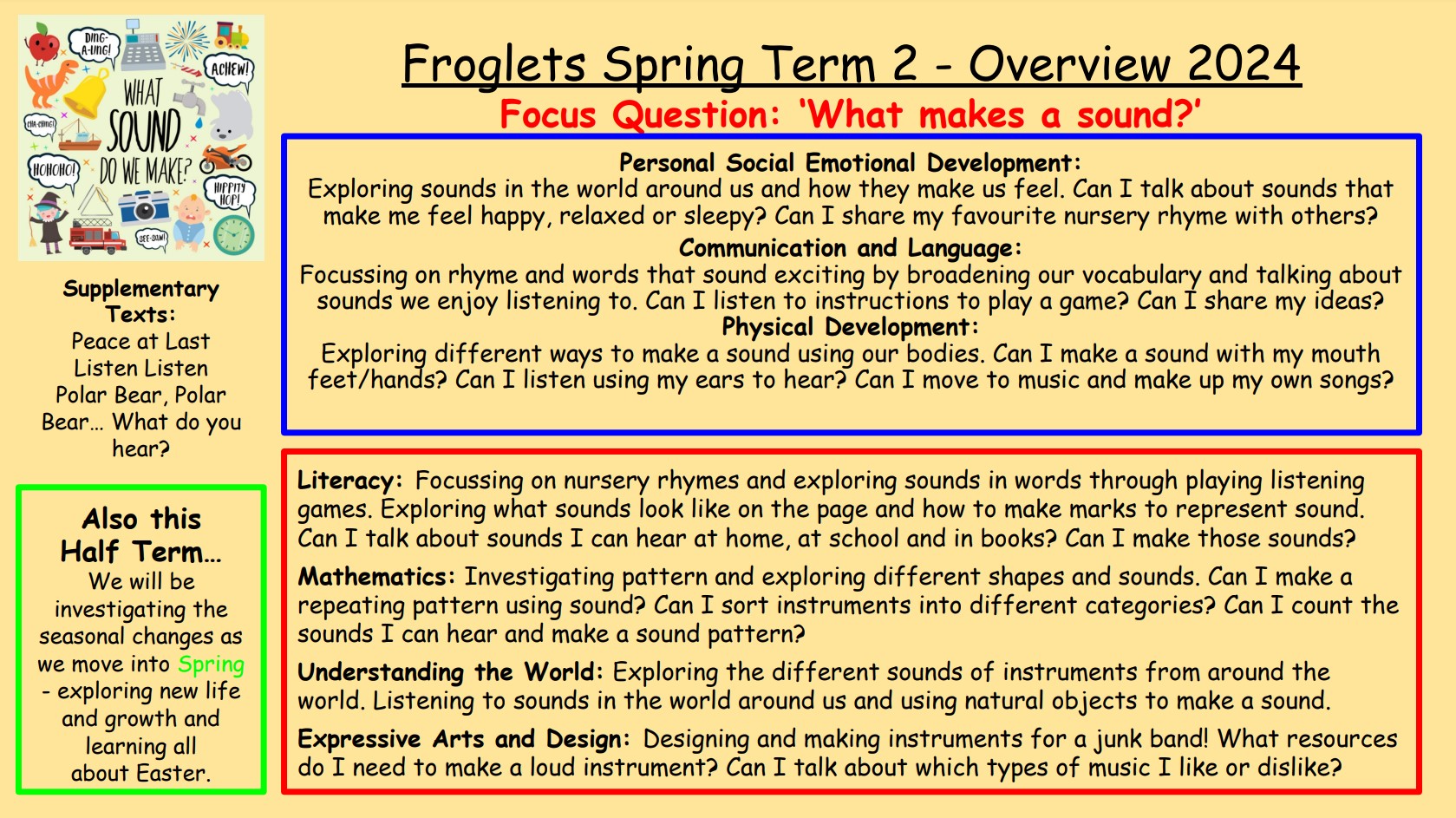 DING-A-LING! ACHEW! WHAT SOUND DO WE MAKE? CHA-CHING! HOHOHO! HIPPITY HOP! SEE-SAW!

Froglets Spring Term 2 - Overview 2024

Focus Question: 'What makes a sound?'

Supplementary Texts:
Peace at Last
Listen Listen
Polar Bear, Polar Bear… What do you hear?

Also this Half Term…
We will be investigating the seasonal changes as we move into Spring - exploring new life and growth and learning all about Easter.

Personal Social Emotional Development:
Exploring sounds in the world around us and how they make us feel. Can I talk about sounds that make me feel happy, relaxed or sleepy? Can I share my favourite nursery rhyme with others?

Communication and Language:
Focussing on rhyme and words that sound exciting by broadening our vocabulary and talking about sounds we enjoy listening to. Can I listen to instructions to play a game? Can I share my ideas?

Physical Development:
Exploring different ways to make a sound using our bodies. Can I make a sound with my mouth feet/hands? Can I listen using my ears to hear? Can I move to music and make up my own songs?

Literacy: Focussing on nursery rhymes and exploring sounds in words through playing listening games. Exploring what sounds look like on the page and how to make marks to represent sound. Can I talk about sounds I can hear at home, at school and in books? Can I make those sounds?

Mathematics: Investigating pattern and exploring different shapes and sounds. Can I make a repeating pattern using sound? Can I sort instruments into different categories? Can I count the sounds I can hear and make a sound pattern?

Understanding the World: Exploring the different sounds of instruments from around the world. Listening to sounds in the world around us and using natural objects to make a sound.

Expressive Arts and Design: Designing and making instruments for a junk band! What resources do I need to make a loud instrument? Can I talk about which types of music I like or dislike?